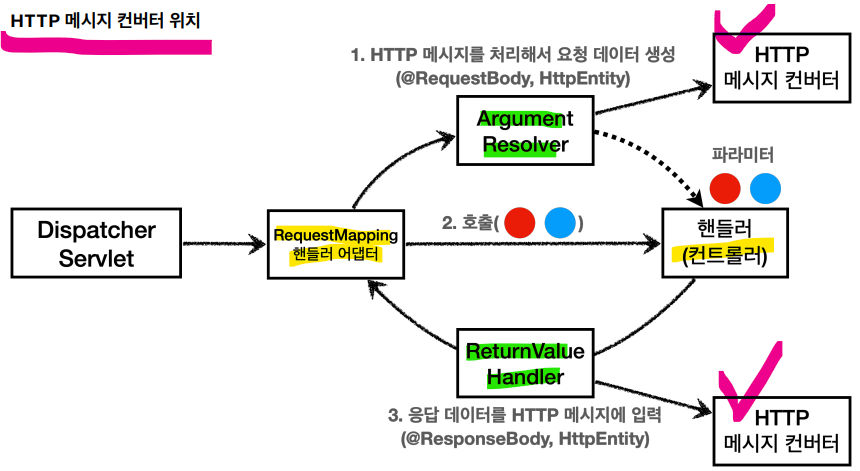 HTTP 메시지 컨버터 위치

1. HTTP 메시지를 처리해서 요청 데이터 생성
(@RequestBody, HttpEntity)

HTTP
메시지 컨버터

Argument
Resolver

파라미터

Dispatcher
Servlet

RequestMapping
핸들러 어댑터

2. 호출( )

핸들러
(컨트롤러)

ReturnValue
Handler

3. 응답 데이터를 HTTP 메시지에 입력
(@ResponseBody, HttpEntity)

HTTP
메시지 컨버터